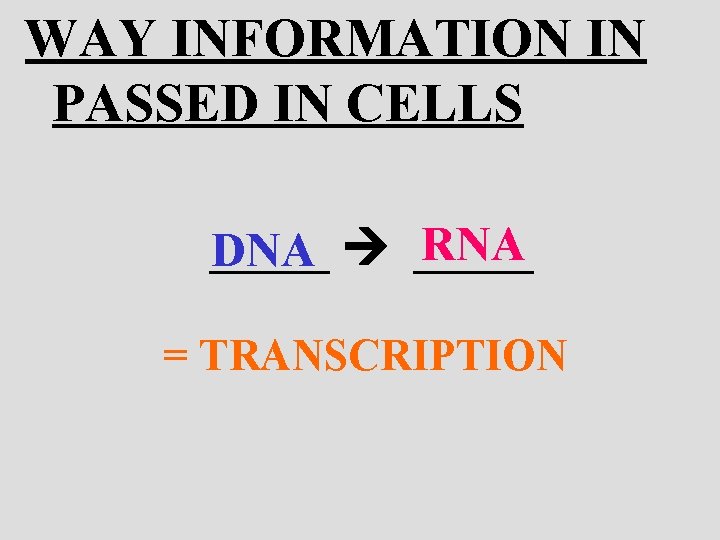 WAY INFORMATION IN PASSED IN CELLS

DNA → RNA

= TRANSCRIPTION